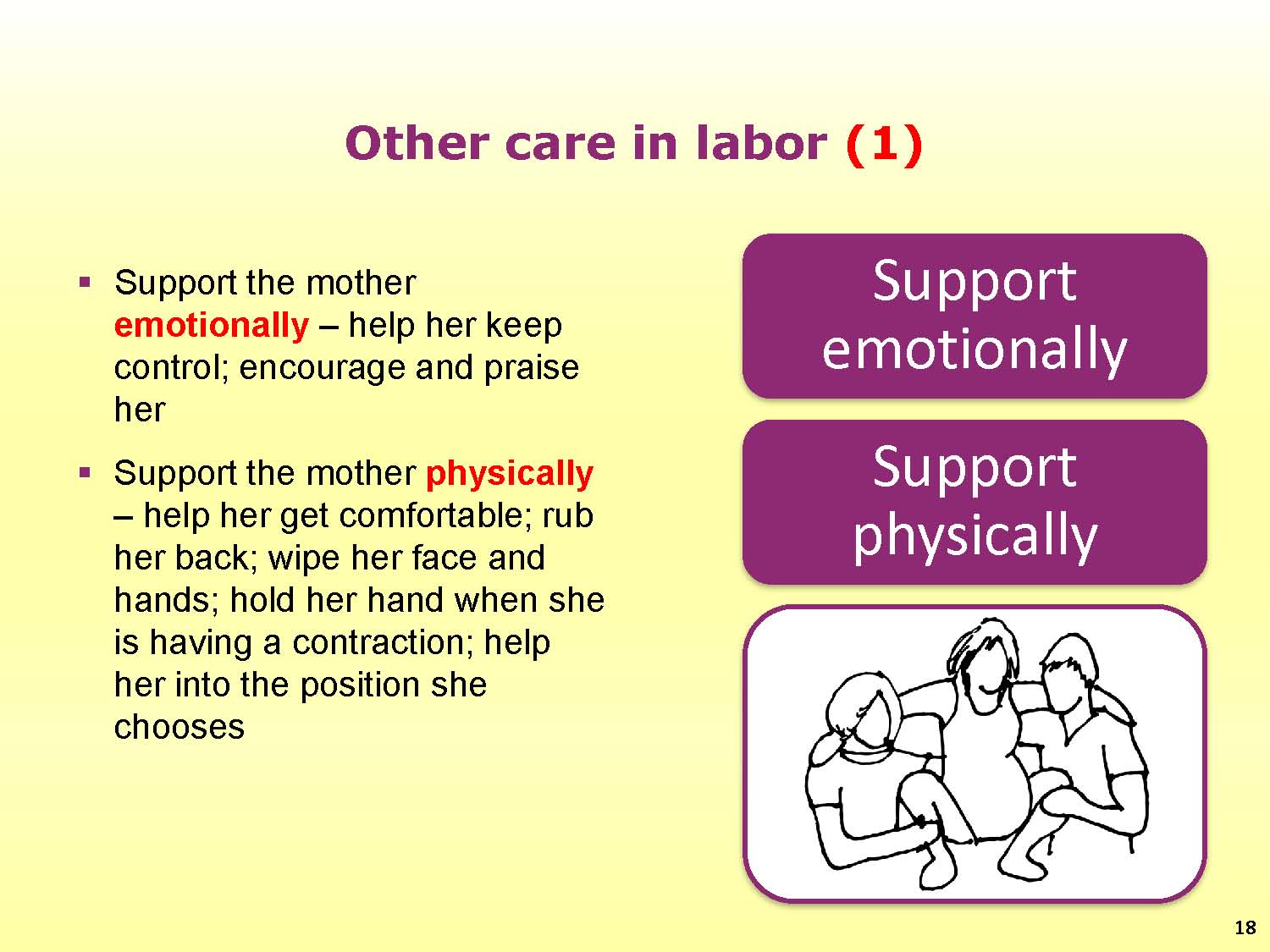 Other care in labor (1)

▪ Support the mother emotionally – help her keep control; encourage and praise her

▪ Support the mother physically – help her get comfortable; rub her back; wipe her face and hands; hold her hand when she is having a contraction; help her into the position she chooses

Support emotionally

Support physically

18